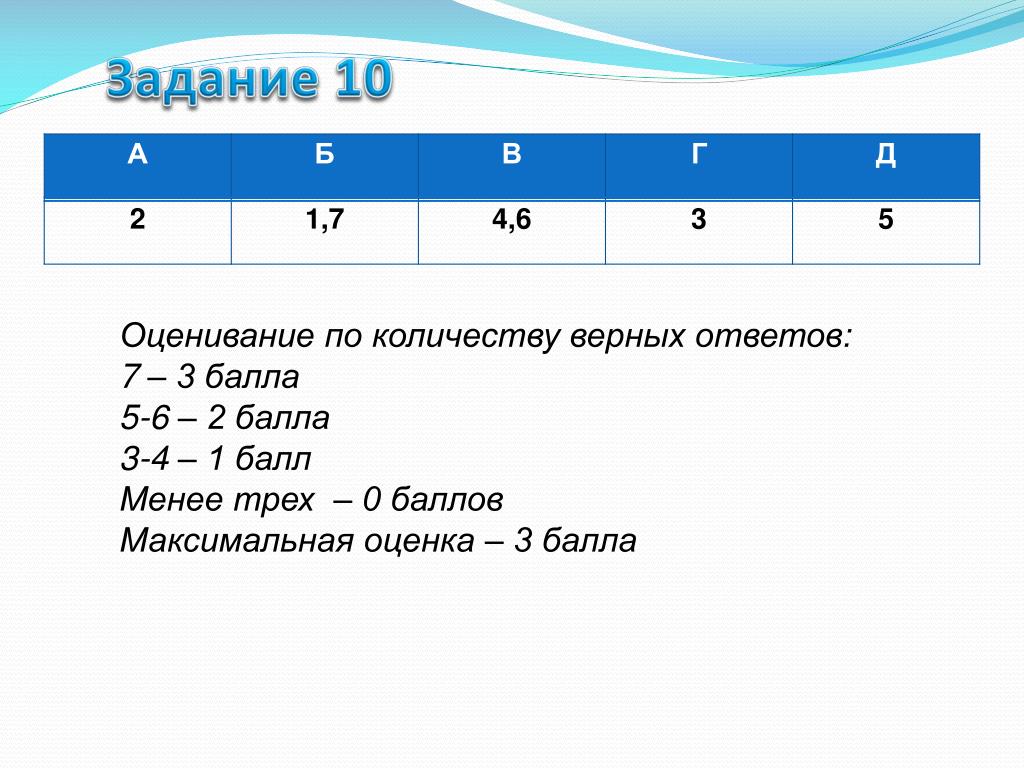 Задание 10

| А | Б | В | Г | Д |
|---|---|---|---|---|
| 2 | 1,7 | 4,6 | 3 | 5 |

Оценивание по количеству верных ответов:
7 – 3 балла
5-6 – 2 балла
3-4 – 1 балл
Менее трех – 0 баллов
Максимальная оценка – 3 балла